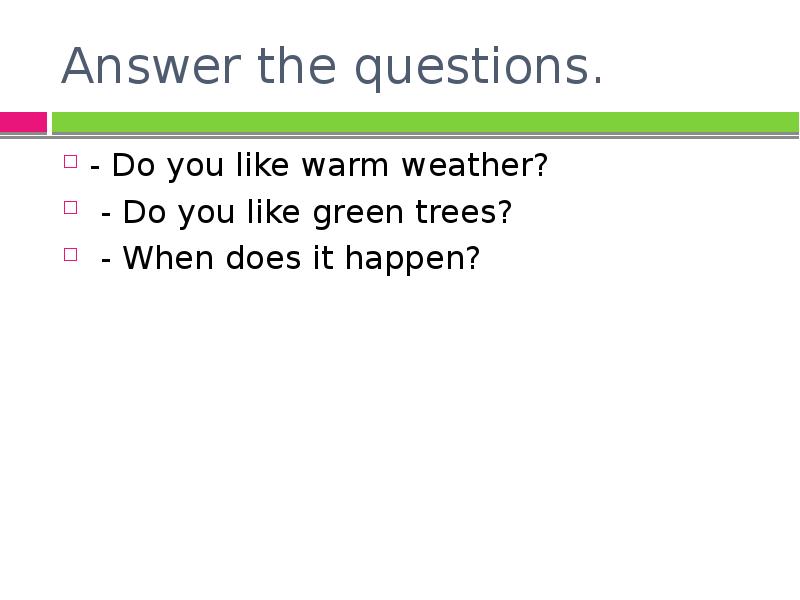 Answer the questions.

- Do you like warm weather?
- Do you like green trees?
- When does it happen?